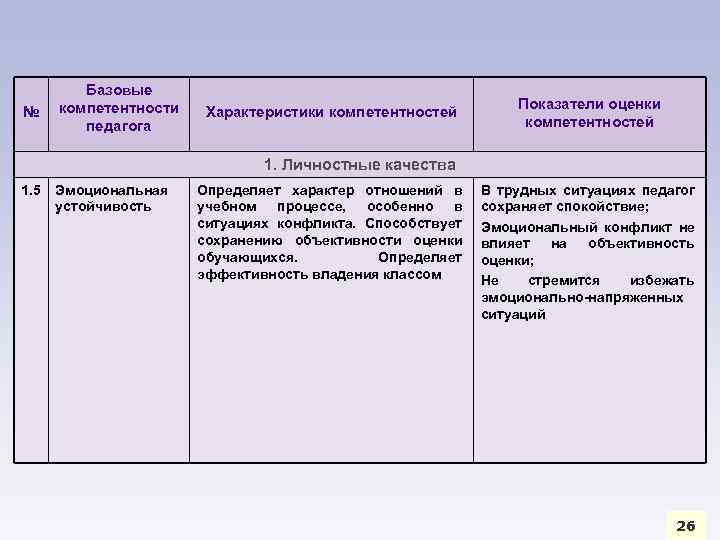 | № | Базовые компетентности педагога | Характеристики компетентностей | Показатели оценки компетентностей |
|---|---|---|---|
| 1. Личностные качества | | | |
| 1.5 | Эмоциональная устойчивость | Определяет характер отношений в учебном процессе, особенно в ситуациях конфликта. Способствует сохранению объективности оценки обучающихся. Определяет эффективность владения классом | В трудных ситуациях педагог сохраняет спокойствие; Эмоциональный конфликт не влияет на объективность оценки; Не стремится избежать эмоционально-напряженных ситуаций |

26